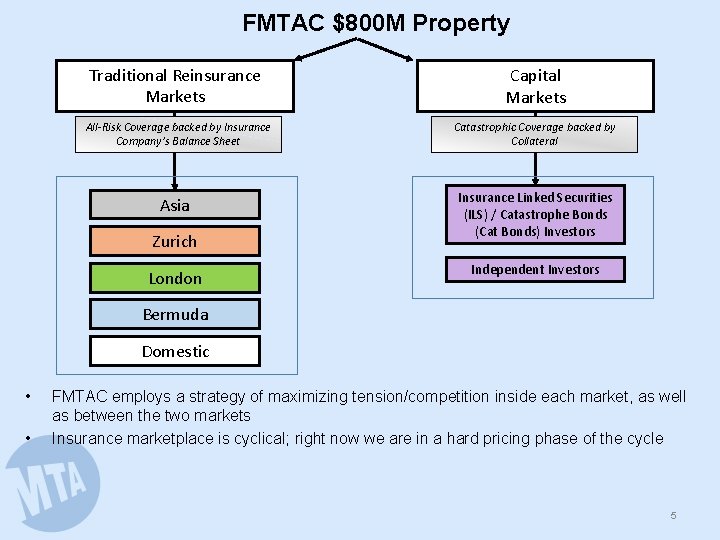 FMTAC $800M Property

Traditional Reinsurance Markets

All-Risk Coverage backed by Insurance Company's Balance Sheet

Asia

Zurich

London

Bermuda

Domestic

Capital Markets

Catastrophic Coverage backed by Collateral

Insurance Linked Securities (ILS) / Catastrophe Bonds (Cat Bonds) Investors

Independent Investors

• FMTAC employs a strategy of maximizing tension/competition inside each market, as well as between the two markets

• Insurance marketplace is cyclical; right now we are in a hard pricing phase of the cycle

MTA

5